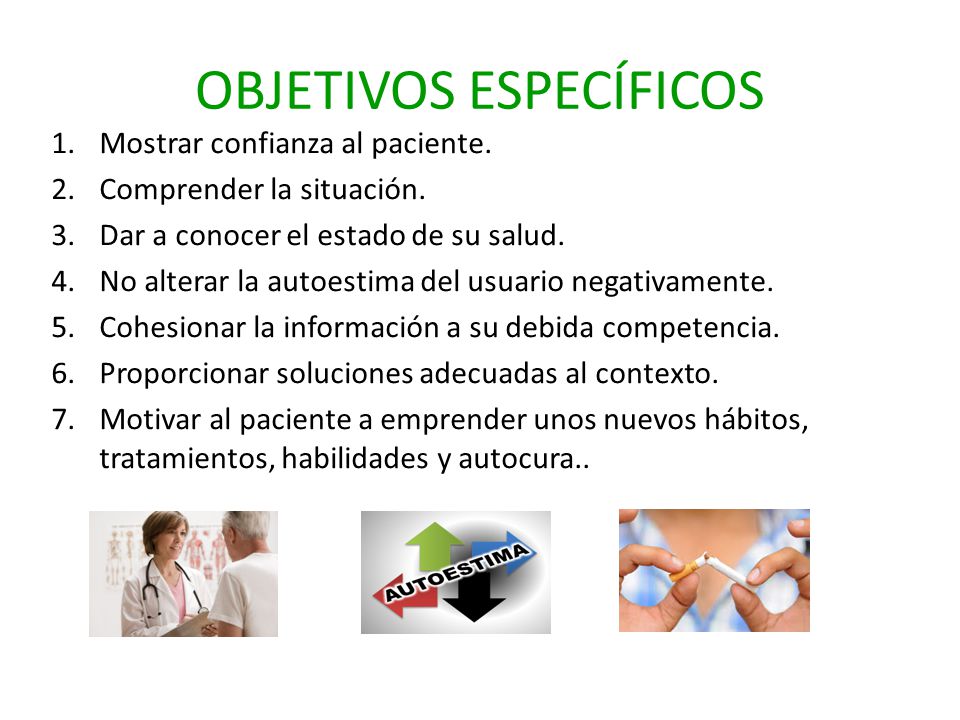 OBJETIVOS ESPECÍFICOS

1. Mostrar confianza al paciente.
2. Comprender la situación.
3. Dar a conocer el estado de su salud.
4. No alterar la autoestima del usuario negativamente.
5. Cohesionar la información a su debida competencia.
6. Proporcionar soluciones adecuadas al contexto.
7. Motivar al paciente a emprender unos nuevos hábitos, tratamientos, habilidades y autocura..

AUTOESTIMA